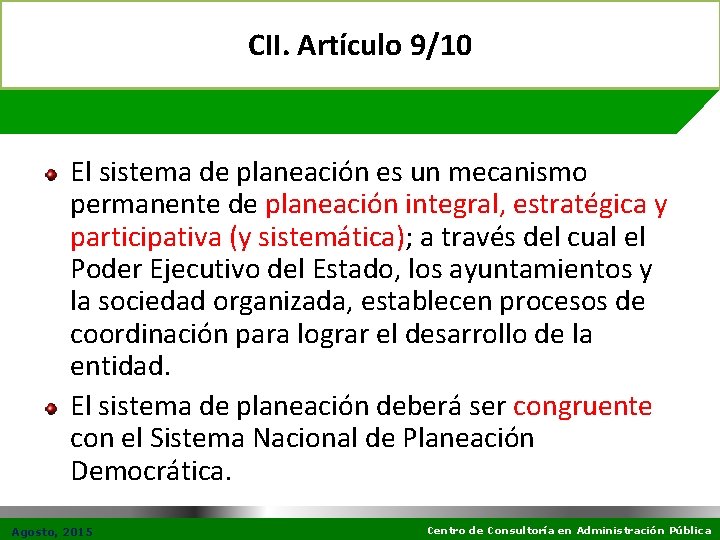 CII. Artículo 9/10

El sistema de planeación es un mecanismo permanente de planeación integral, estratégica y participativa (y sistemática); a través del cual el Poder Ejecutivo del Estado, los ayuntamientos y la sociedad organizada, establecen procesos de coordinación para lograr el desarrollo de la entidad.

El sistema de planeación deberá ser congruente con el Sistema Nacional de Planeación Democrática.

Agosto, 2015

Centro de Consultoría en Administración Pública